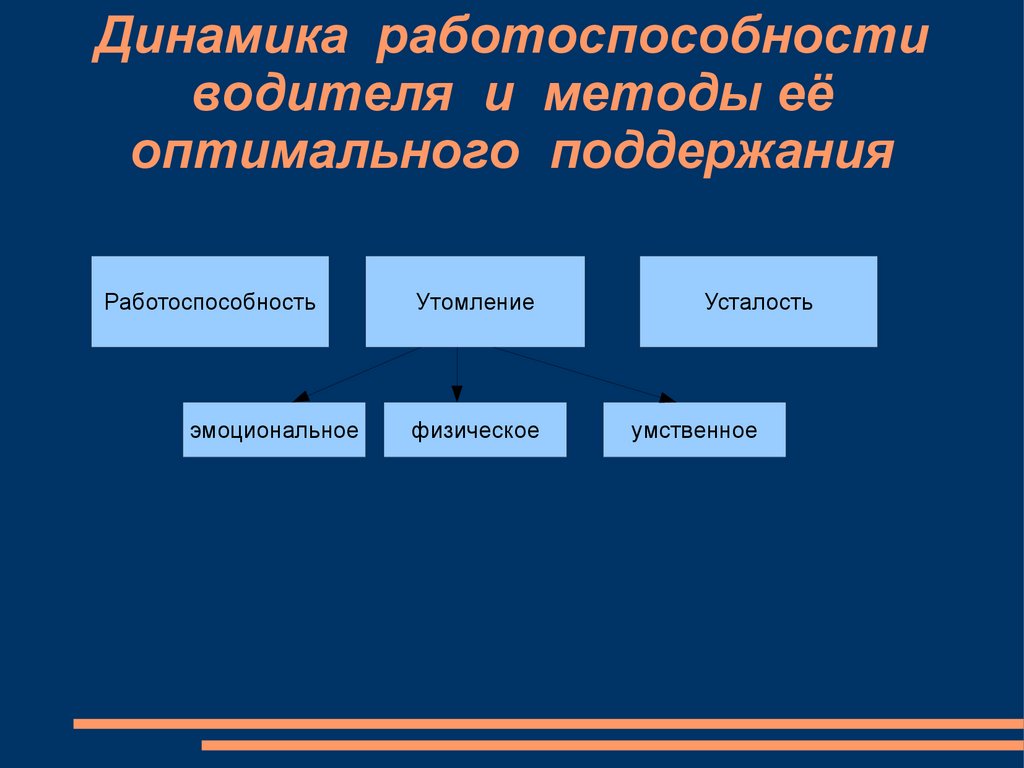 Динамика работоспособности водителя и методы её оптимального поддержания

Работоспособность

Утомление

Усталость

эмоциональное

физическое

умственное